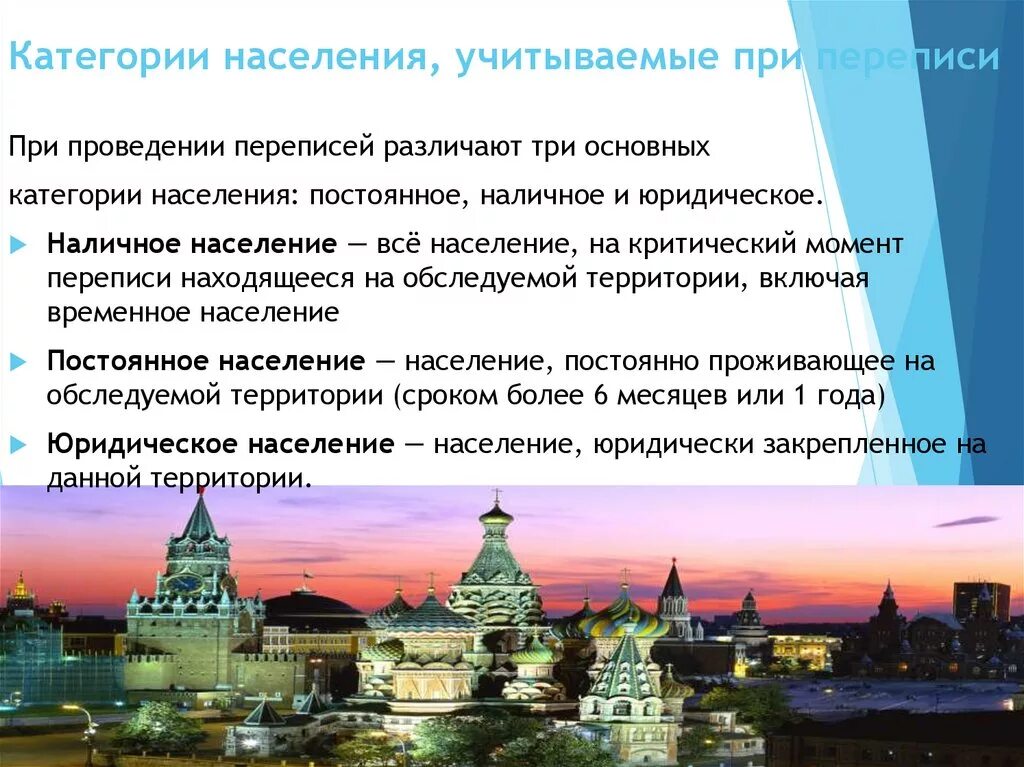 Категории населения, учитываемые при переписи

При проведении переписей различают три основных категории населения: постоянное, наличное и юридическое.

Наличное население — всё население, на критический момент переписи находящееся на обследуемой территории, включая временное население

Постоянное население — население, постоянно проживающее на обследуемой территории (сроком более 6 месяцев или 1 года)

Юридическое население — население, юридически закрепленное на данной территории.